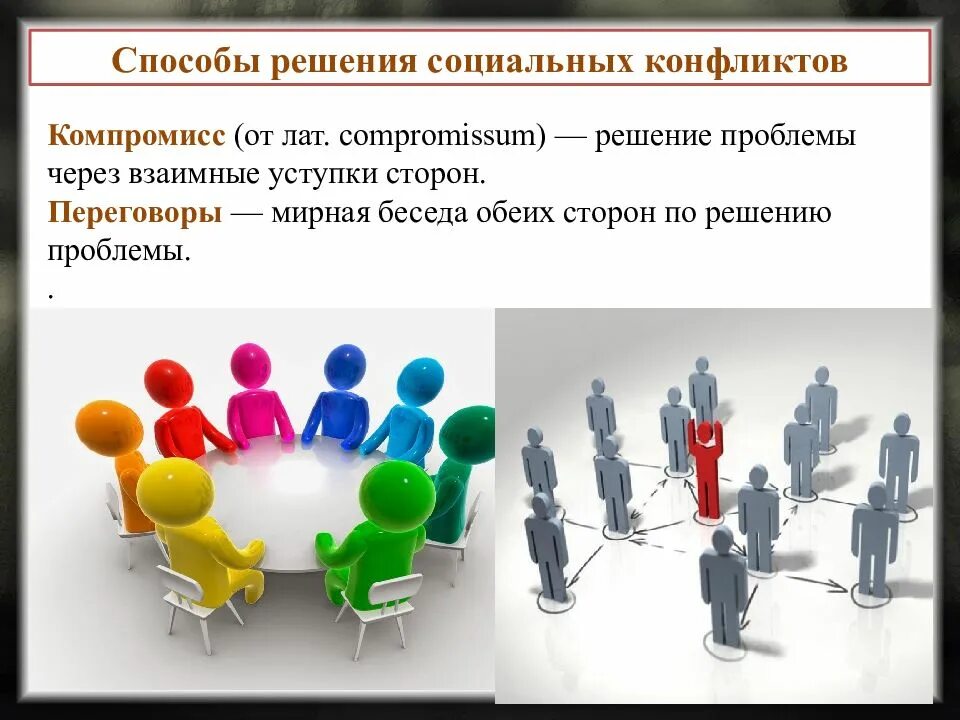 Способы решения социальных конфликтов

Компромисс (от лат. compromissum) — решение проблемы через взаимные уступки сторон.
Переговоры — мирная беседа обеих сторон по решению проблемы.
.